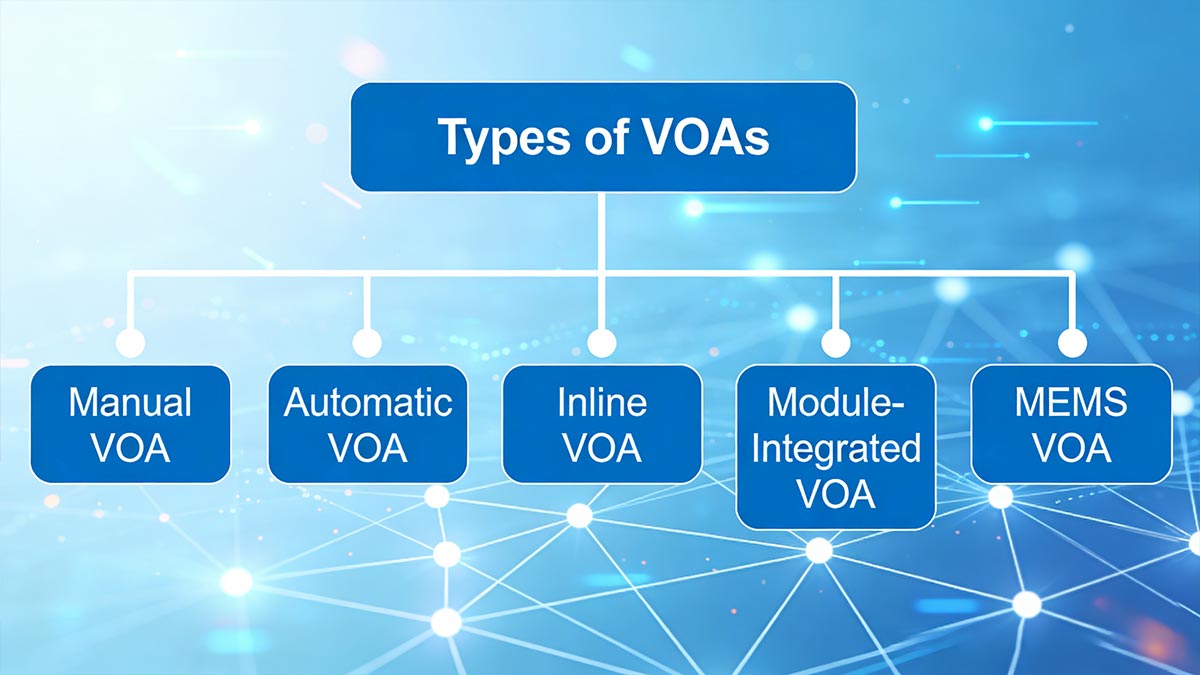 Types of VOAs

Manual VOA

Automatic VOA

Inline VOA

Module-Integrated VOA

MEMS VOA